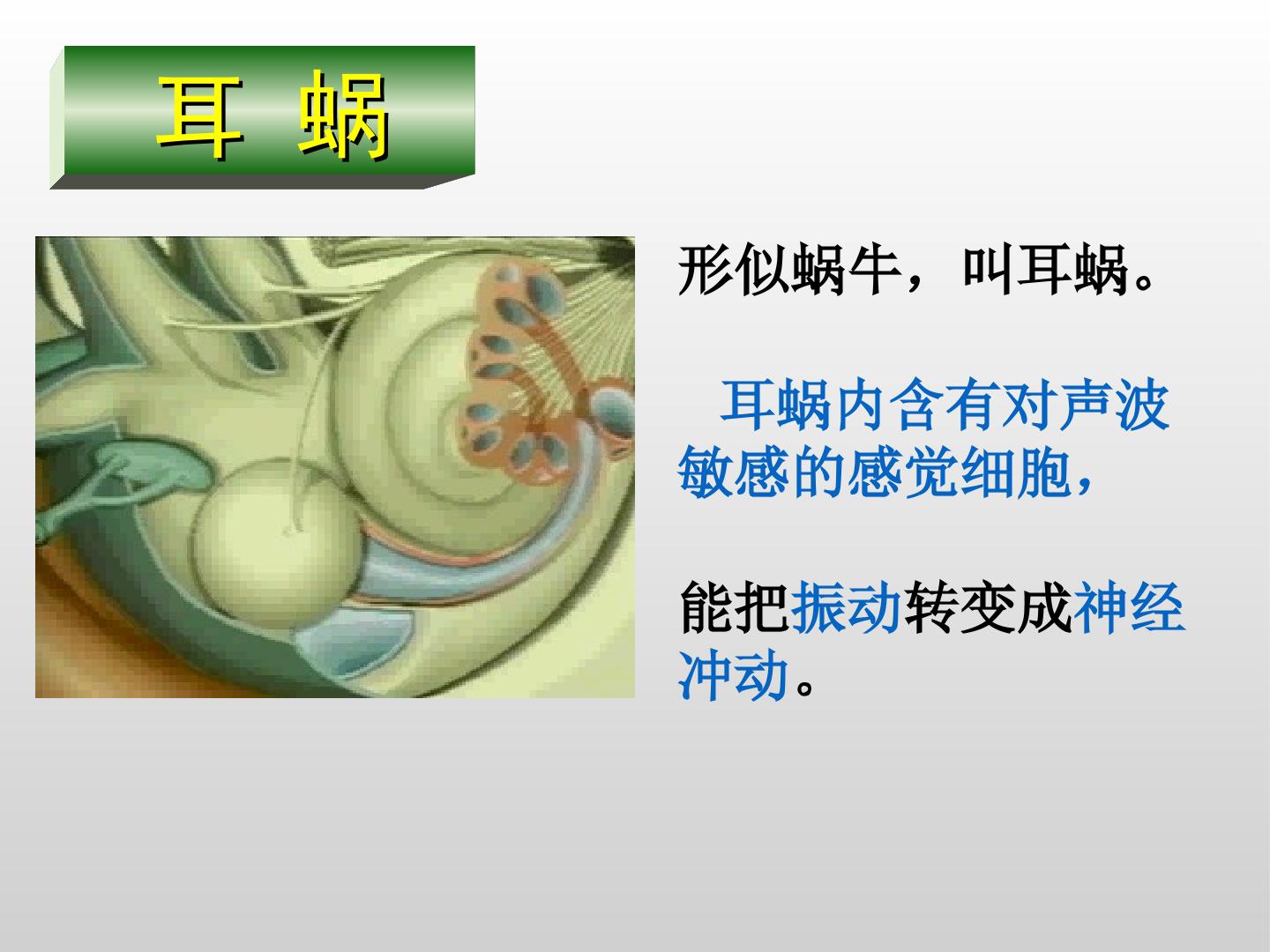 耳 蜗

形似蜗牛，叫耳蜗。

耳蜗内含有对声波敏感的感觉细胞，

能把振动转变成神经冲动。